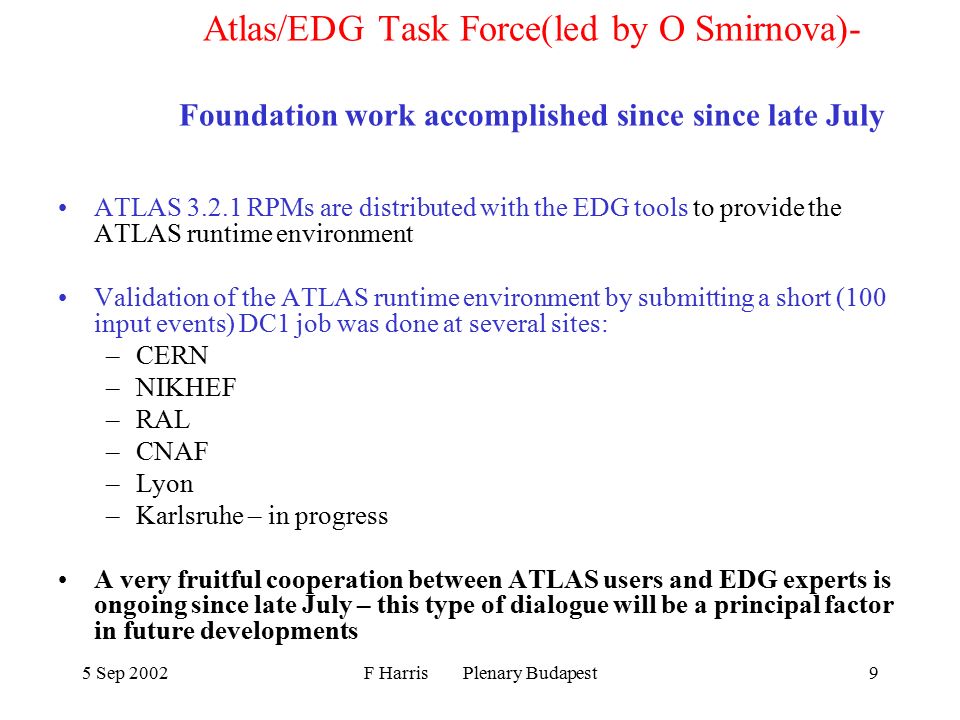 Atlas/EDG Task Force(led by O Smirnova)-

Foundation work accomplished since since late July

• ATLAS 3.2.1 RPMs are distributed with the EDG tools to provide the ATLAS runtime environment

• Validation of the ATLAS runtime environment by submitting a short (100 input events) DC1 job was done at several sites:
– CERN
– NIKHEF
– RAL
– CNAF
– Lyon
– Karlsruhe – in progress

• A very fruitful cooperation between ATLAS users and EDG experts is ongoing since late July – this type of dialogue will be a principal factor in future developments

5 Sep 2002 F Harris Plenary Budapest 9